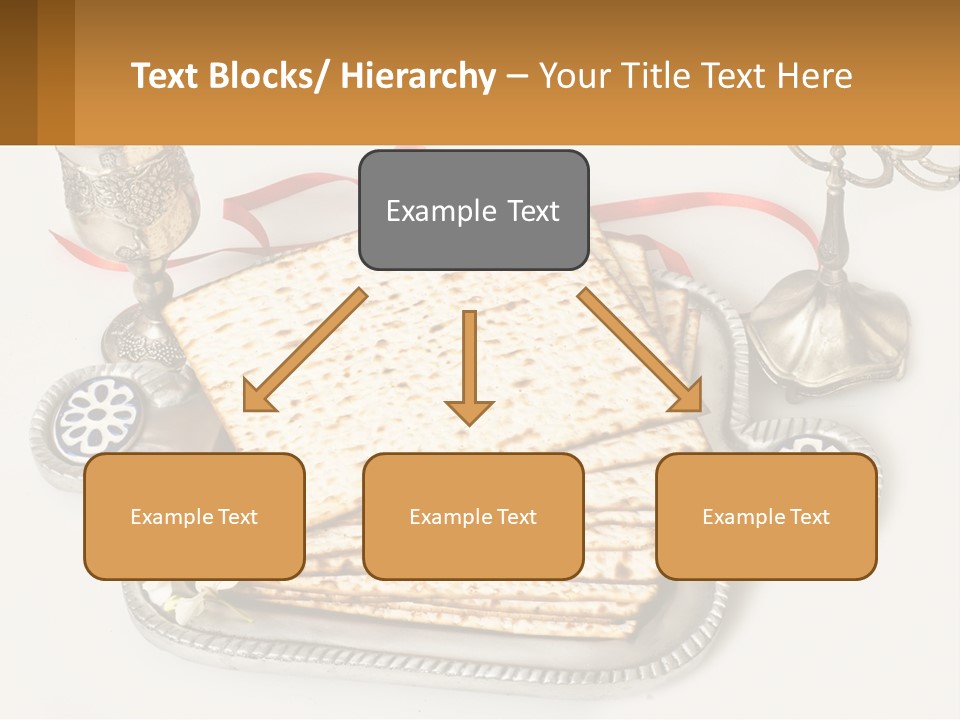 Text Blocks/ Hierarchy – Your Title Text Here

Example Text

Example Text

Example Text

Example Text